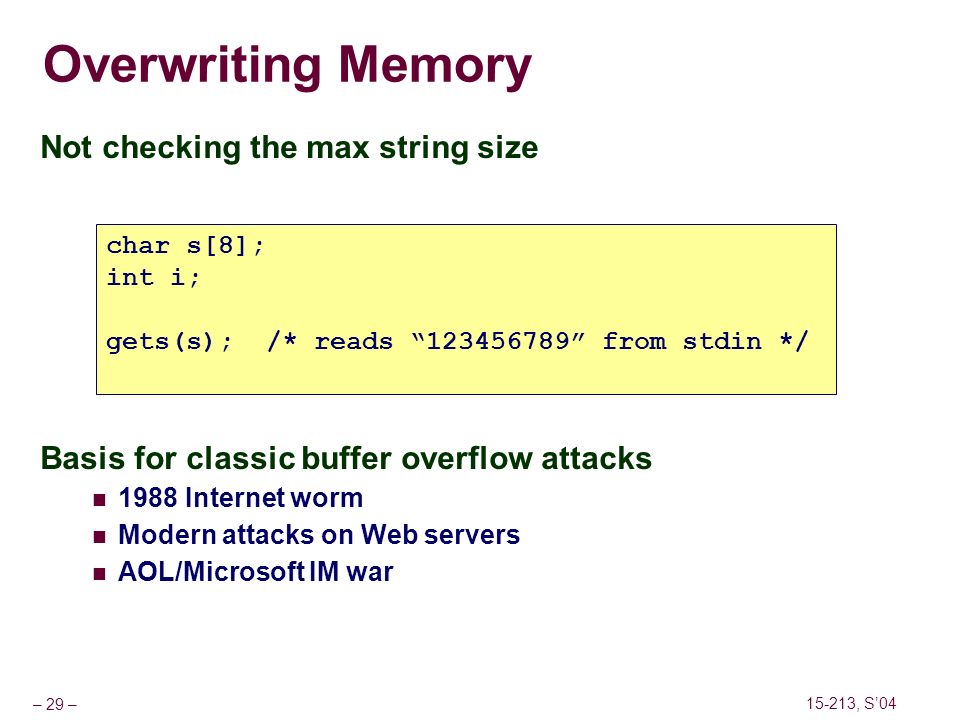 Overwriting Memory

Not checking the max string size

char s[8];
int i;

gets(s); /* reads “123456789” from stdin */

Basis for classic buffer overflow attacks

- 1988 Internet worm
- Modern attacks on Web servers
- AOL/Microsoft IM war

– 29 –

15-213, S’04